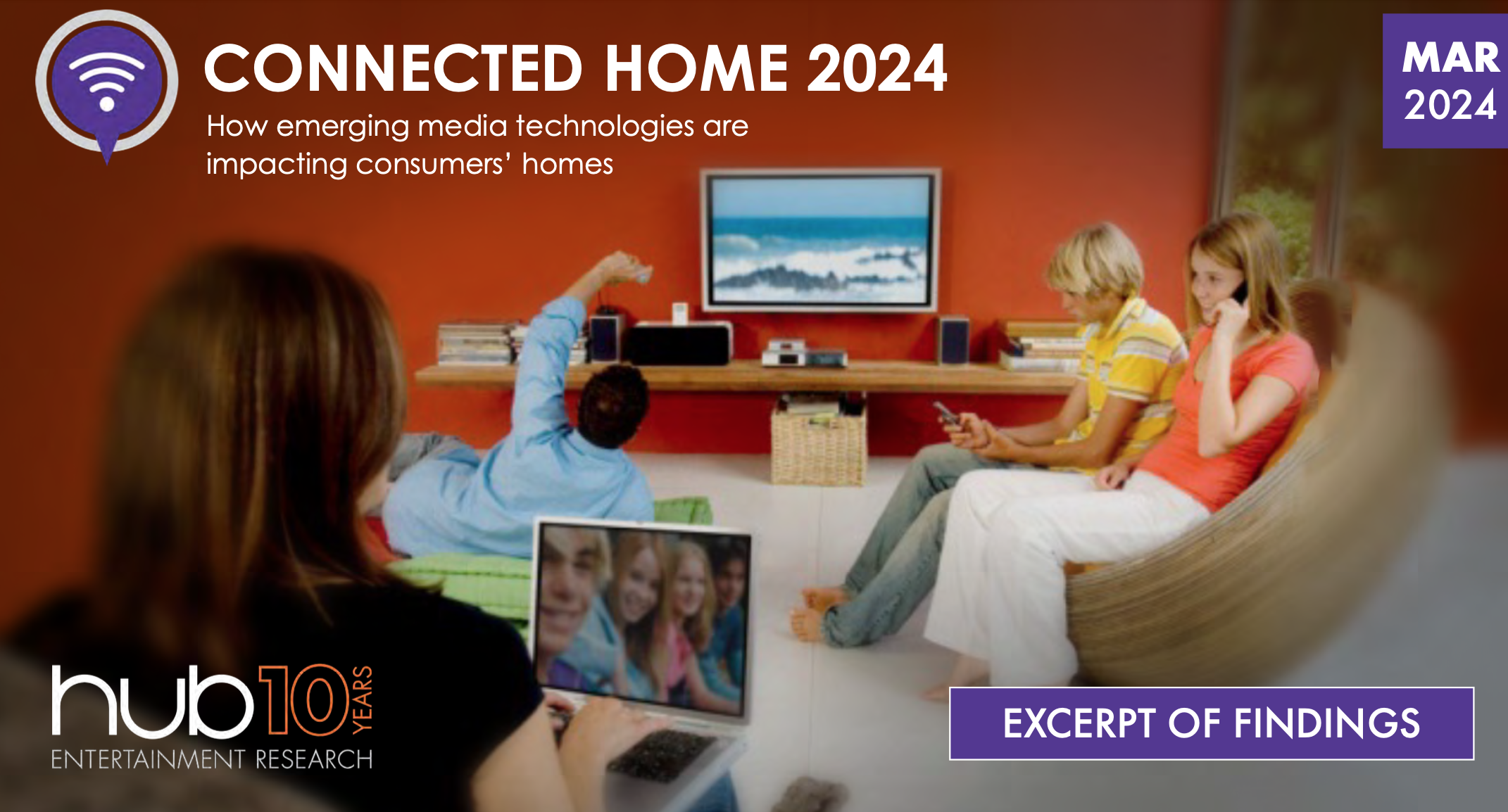 CONNECTED HOME 2024

How emerging media technologies are impacting consumers' homes

MAR 2024

hub 10 YEARS
ENTERTAINMENT RESEARCH

EXCERPT OF FINDINGS